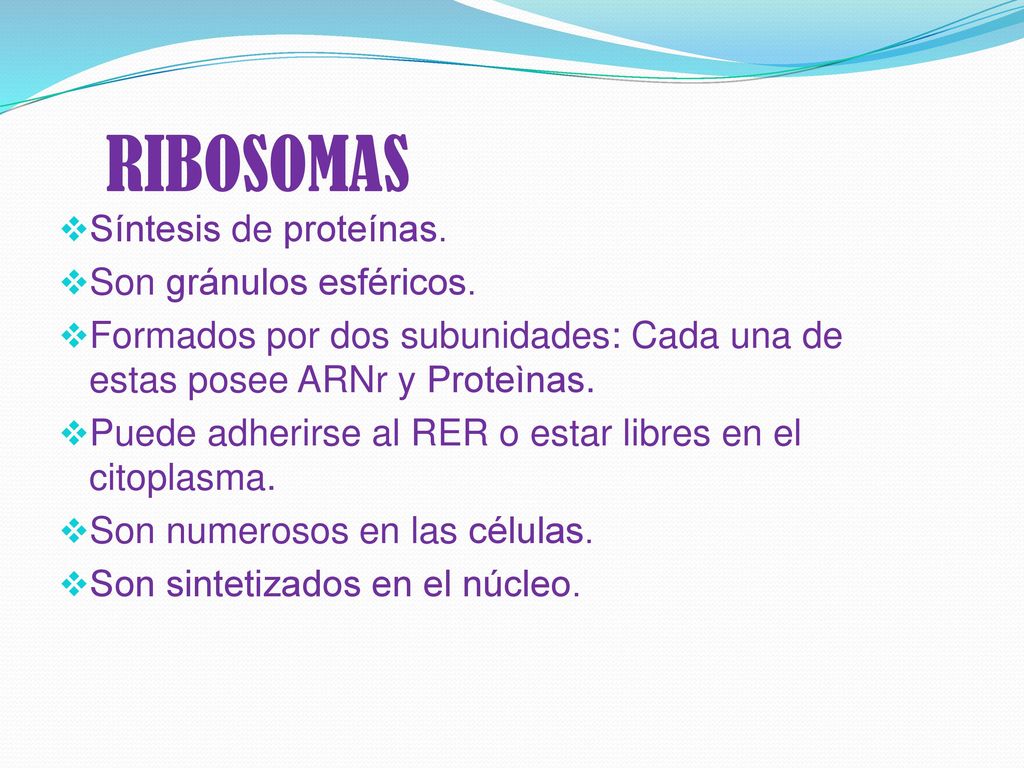 RIBOSOMAS

❖Síntesis de proteínas.
❖Son gránulos esféricos.
❖Formados por dos subunidades: Cada una de estas posee ARNr y Proteìnas.
❖Puede adherirse al RER o estar libres en el citoplasma.
❖Son numerosos en las células.
❖Son sintetizados en el núcleo.